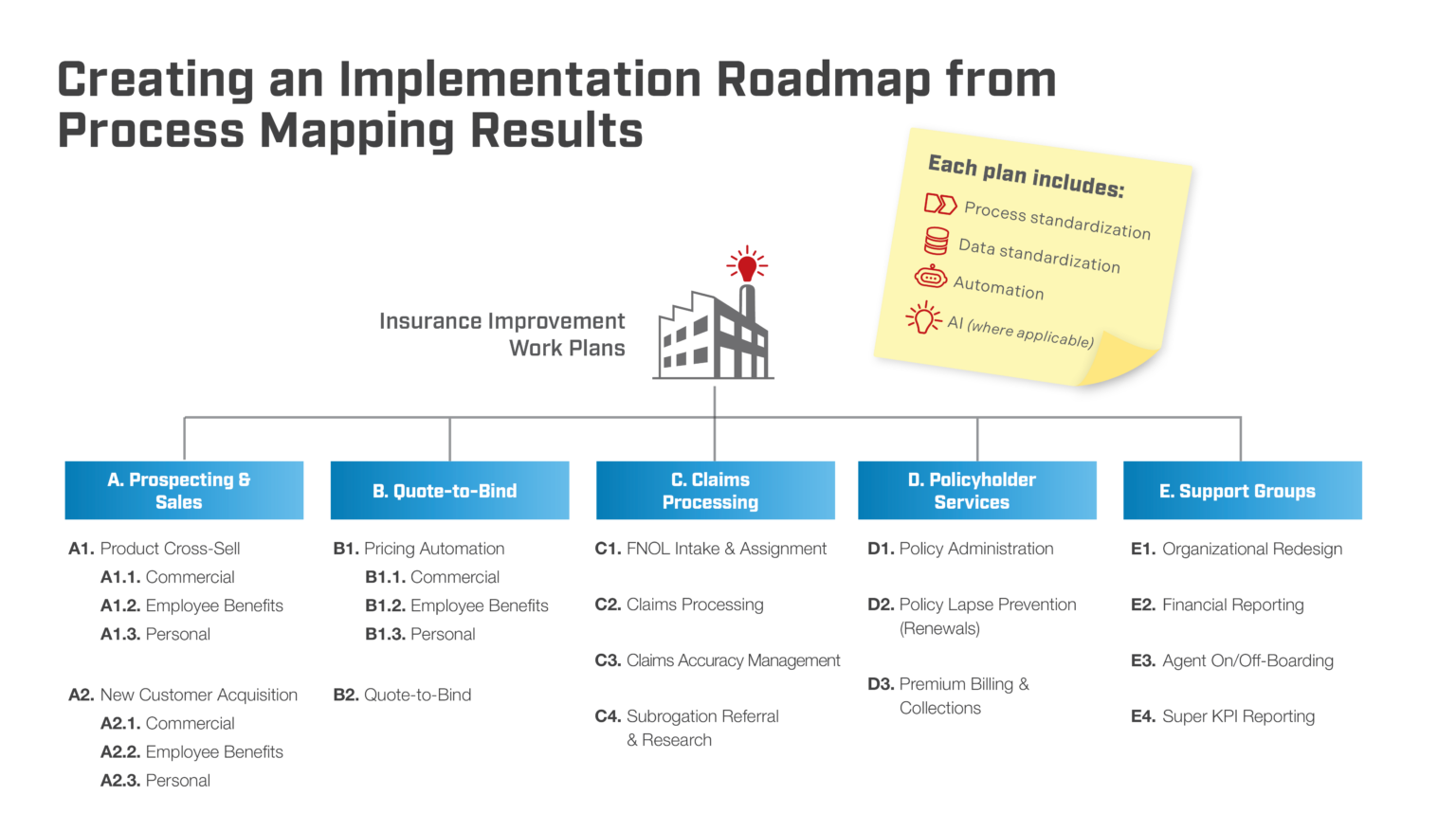 Creating an Implementation Roadmap from Process Mapping Results

Each plan includes:
Process standardization
Data standardization
Automation
AI (where applicable)

Insurance Improvement Work Plans

A. Prospecting & Sales

A1. Product Cross-Sell
A1.1. Commercial
A1.2. Employee Benefits
A1.3. Personal

A2. New Customer Acquisition
A2.1. Commercial
A2.2. Employee Benefits
A2.3. Personal

B. Quote-to-Bind

B1. Pricing Automation
B1.1. Commercial
B1.2. Employee Benefits
B1.3. Personal

B2. Quote-to-Bind

C. Claims Processing

C1. FNOL Intake & Assignment

C2. Claims Processing

C3. Claims Accuracy Management

C4. Subrogation Referral & Research

D. Policyholder Services

D1. Policy Administration

D2. Policy Lapse Prevention (Renewals)

D3. Premium Billing & Collections

E. Support Groups

E1. Organizational Redesign

E2. Financial Reporting

E3. Agent On/Off-Boarding

E4. Super KPI Reporting